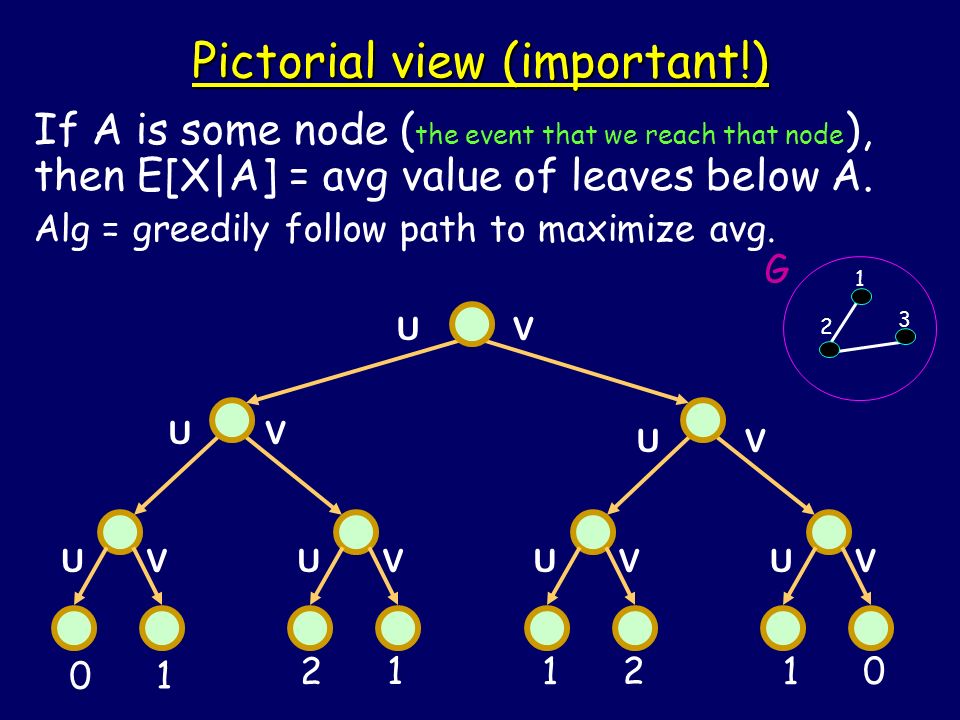 Pictorial view (important!)

If A is some node (the event that we reach that node), then E[X|A] = avg value of leaves below A.

Alg = greedily follow path to maximize avg.

G

1

2

3

U V

U V

U V

U V

U V

U V

U V

0 1 2 1 1 2 1 0